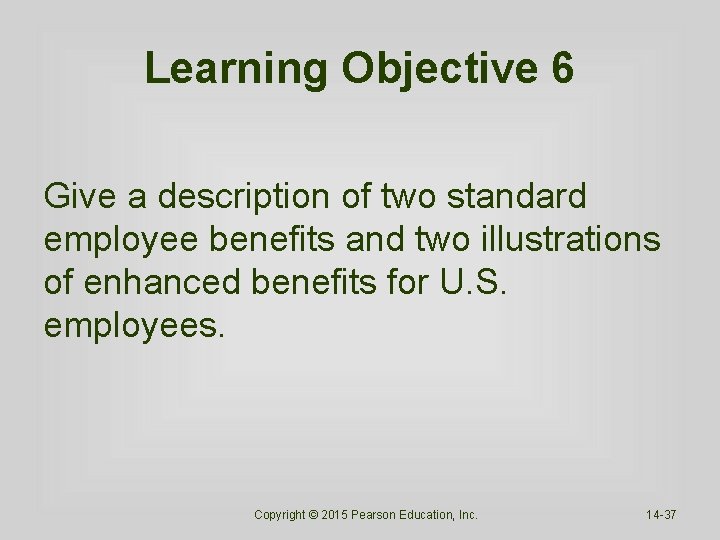 Learning Objective 6

Give a description of two standard employee benefits and two illustrations of enhanced benefits for U.S. employees.

Copyright © 2015 Pearson Education, Inc.

14-37